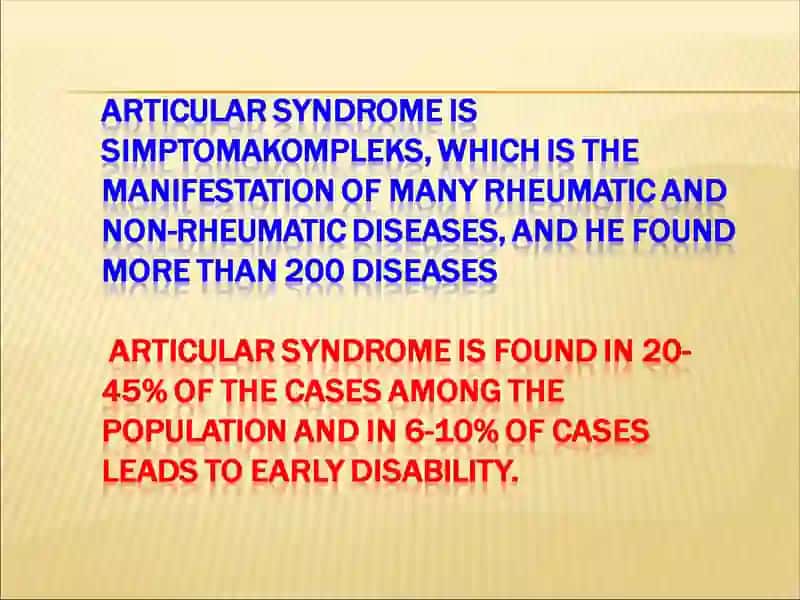 ARTICULAR SYNDROME IS SIMPTOMAKOMPLEKS, WHICH IS THE MANIFESTATION OF MANY RHEUMATIC AND NON-RHEUMATIC DISEASES, AND HE FOUND MORE THAN 200 DISEASES

ARTICULAR SYNDROME IS FOUND IN 20-45% OF THE CASES AMONG THE POPULATION AND IN 6-10% OF CASES LEADS TO EARLY DISABILITY.